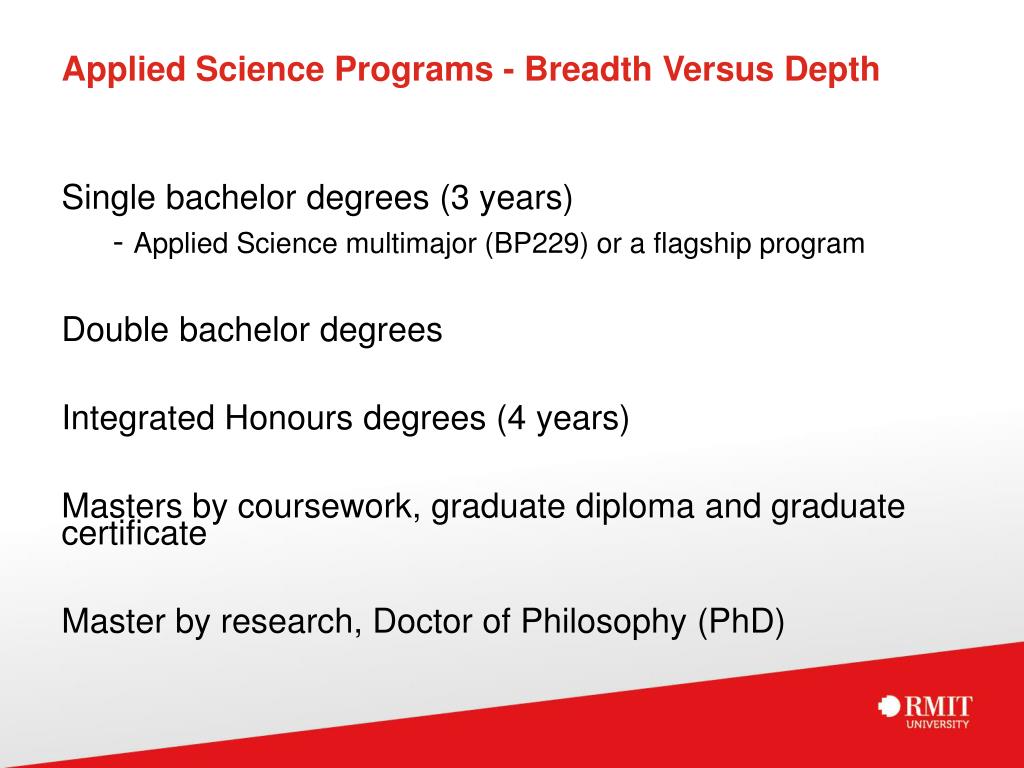 Applied Science Programs - Breadth Versus Depth

Single bachelor degrees (3 years)
- Applied Science multimajor (BP229) or a flagship program

Double bachelor degrees

Integrated Honours degrees (4 years)

Masters by coursework, graduate diploma and graduate certificate

Master by research, Doctor of Philosophy (PhD)

RMIT UNIVERSITY